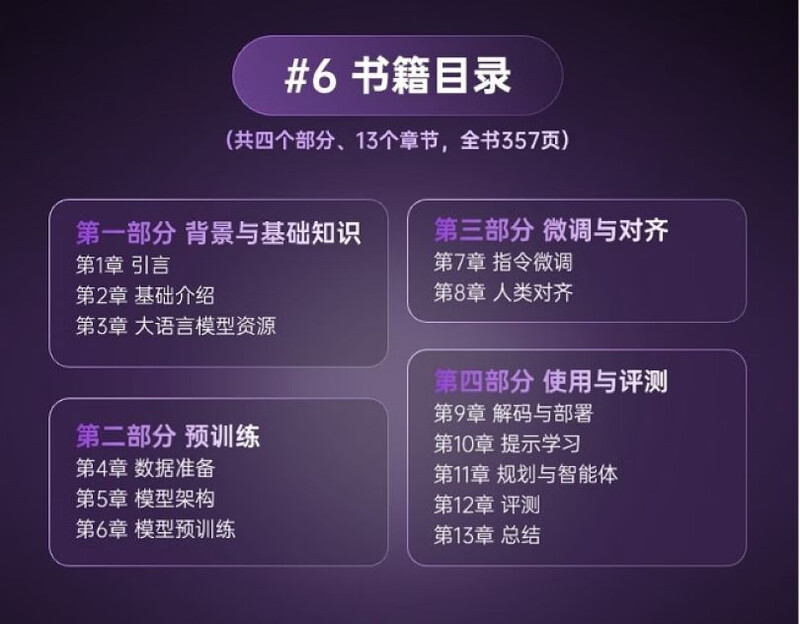 #6 书籍目录

（共四个部分、13个章节，全书357页）

第一部分 背景与基础知识
第1章 引言
第2章 基础介绍
第3章 大语言模型资源

第二部分 预训练
第4章 数据准备
第5章 模型架构
第6章 模型预训练

第三部分 微调与对齐
第7章 指令微调
第8章 人类对齐

第四部分 使用与评测
第9章 解码与部署
第10章 提示学习
第11章 规划与智能体
第12章 评测
第13章 总结